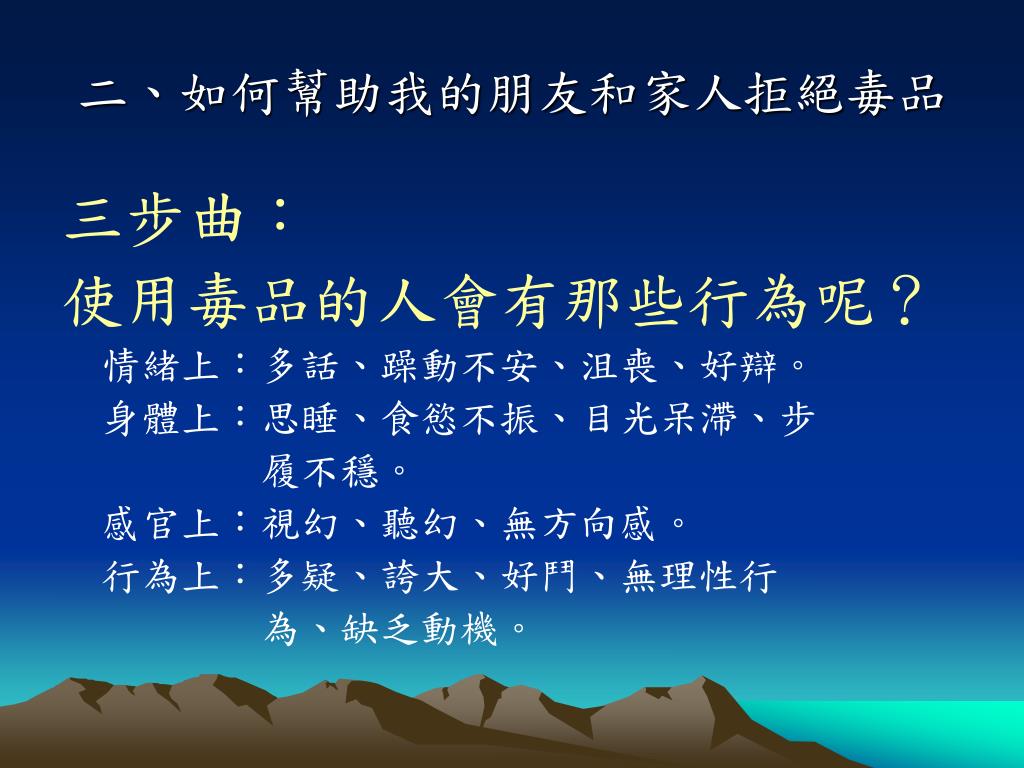 二、如何幫助我的朋友和家人拒絕毒品

三步曲：
使用毒品的人會有那些行為呢？
情緒上：多話、躁動不安、沮喪、好辯。
身體上：思睡、食慾不振、目光呆滯、步履不穩。
感官上：視幻、聽幻、無方向感。
行為上：多疑、誇大、好鬥、無理性行為、缺乏動機。